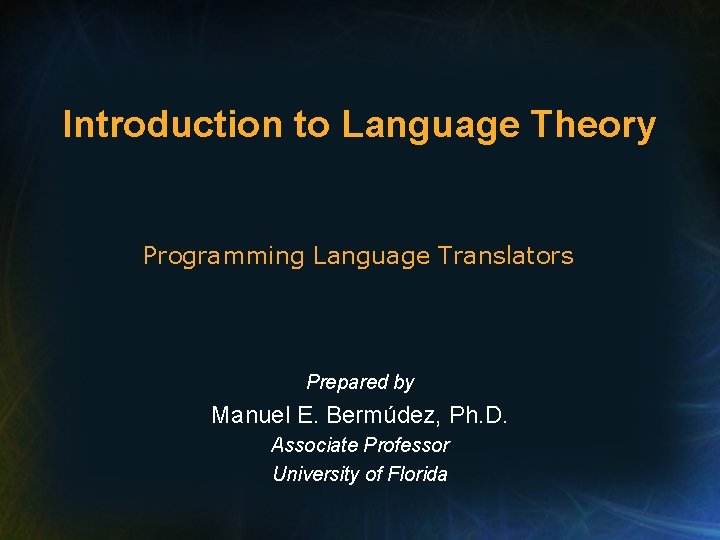 Introduction to Language Theory

Programming Language Translators

Prepared by
Manuel E. Bermúdez, Ph.D.
Associate Professor
University of Florida